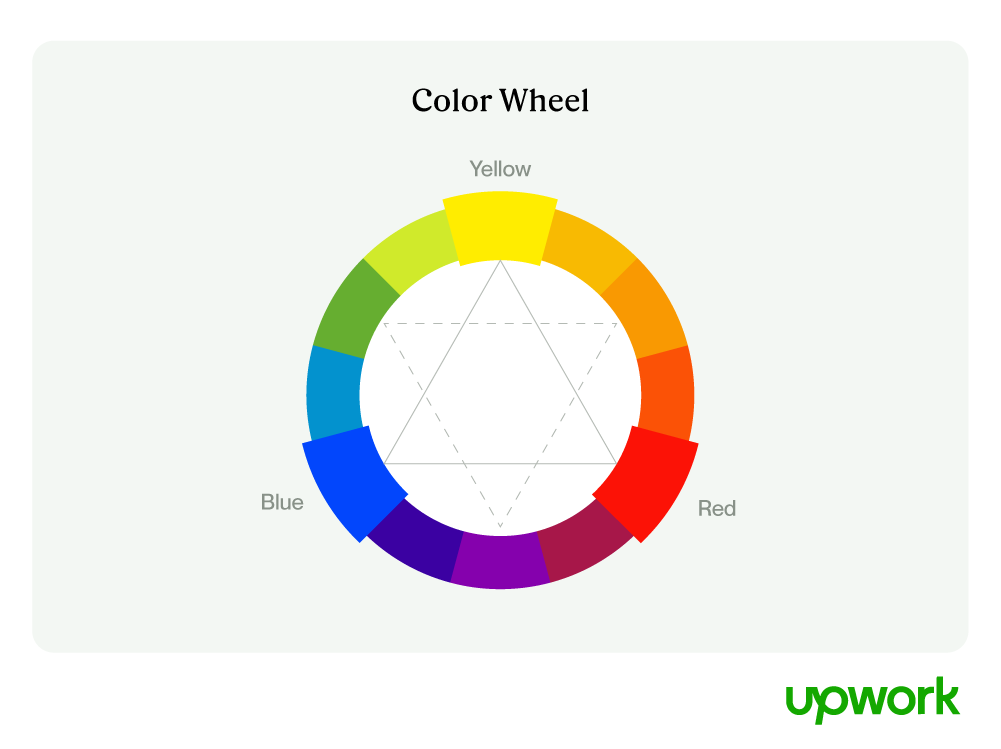 Color Wheel

Yellow

Blue

Red

upwork